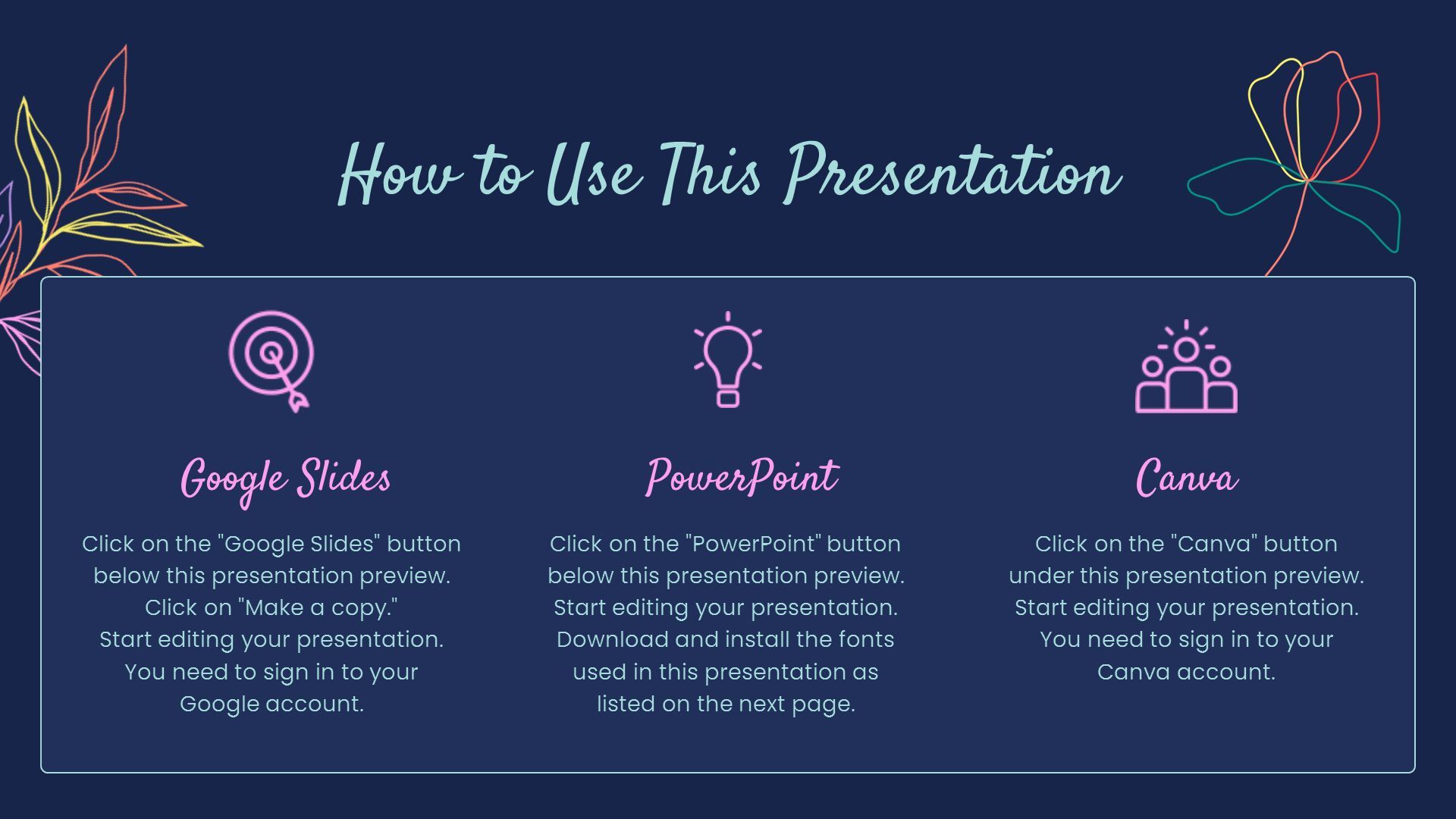 How to Use This Presentation

Google Slides

Click on the "Google Slides" button below this presentation preview. Click on "Make a copy." Start editing your presentation. You need to sign in to your Google account.

PowerPoint

Click on the "PowerPoint" button below this presentation preview. Start editing your presentation. Download and install the fonts used in this presentation as listed on the next page.

Canva

Click on the "Canva" button under this presentation preview. Start editing your presentation. You need to sign in to your Canva account.